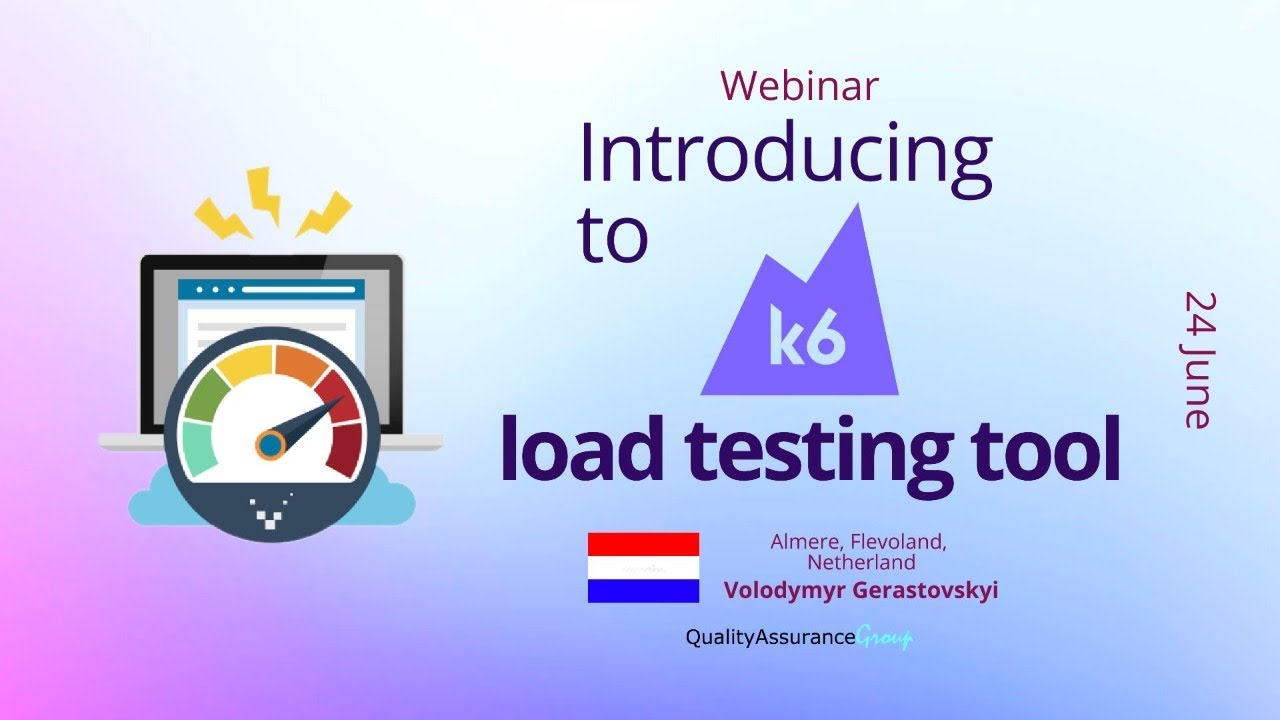 Webinar
Introducing to

k6

load testing tool

24 June

Almere, Flevoland, Netherland
Volodymyr Gerastovskyi

QualityAssuranceGroup